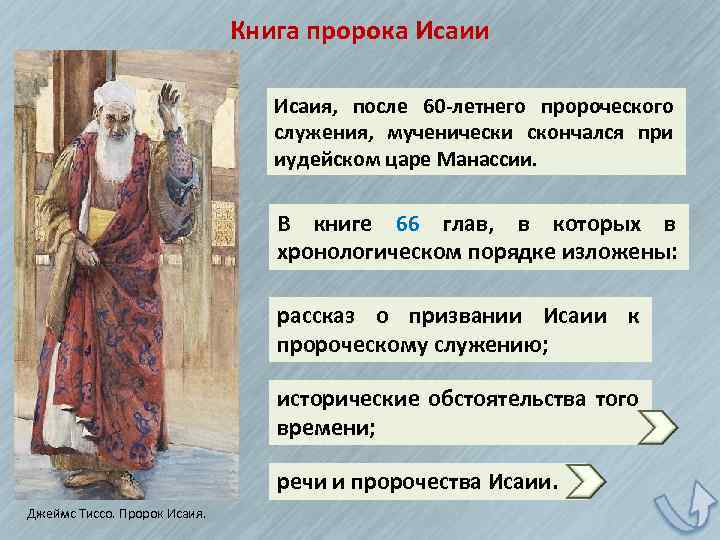 Книга пророка Исаии

Исаия, после 60-летнего пророческого служения, мученически скончался при иудейском царе Манассии.

В книге 66 глав, в которых в хронологическом порядке изложены:

рассказ о призвании Исаии к пророческому служению;

исторические обстоятельства того времени;

речи и пророчества Исаии.

Джеймс Тиссо. Пророк Исаия.